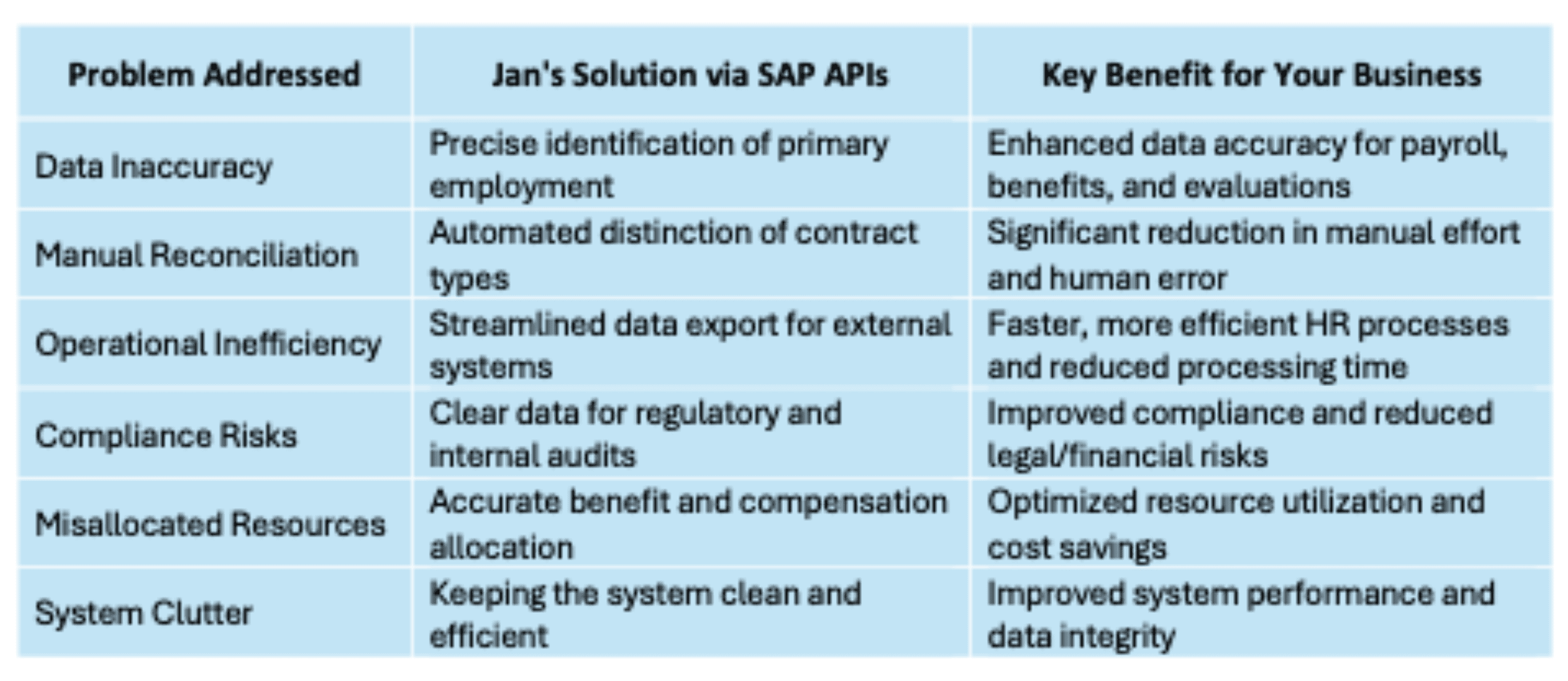 | Problem Addressed | Jan's Solution via SAP APIs | Key Benefit for Your Business |
|---|---|---|
| Data Inaccuracy | Precise identification of primary employment | Enhanced data accuracy for payroll, benefits, and evaluations |
| Manual Reconciliation | Automated distinction of contract types | Significant reduction in manual effort and human error |
| Operational Inefficiency | Streamlined data export for external systems | Faster, more efficient HR processes and reduced processing time |
| Compliance Risks | Clear data for regulatory and internal audits | Improved compliance and reduced legal/financial risks |
| Misallocated Resources | Accurate benefit and compensation allocation | Optimized resource utilization and cost savings |
| System Clutter | Keeping the system clean and efficient | Improved system performance and data integrity |